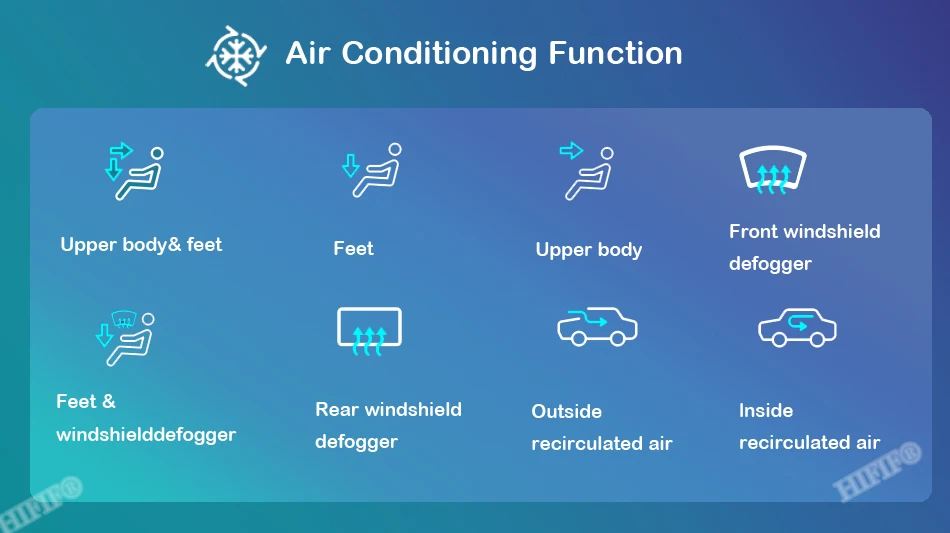 Air Conditioning Function

Upper body& feet

Feet

Upper body

Front windshield defogger

Feet & windshielddefogger

Rear windshield defogger

Outside recirculated air

Inside recirculated air

HIFIF®

HIFIF®